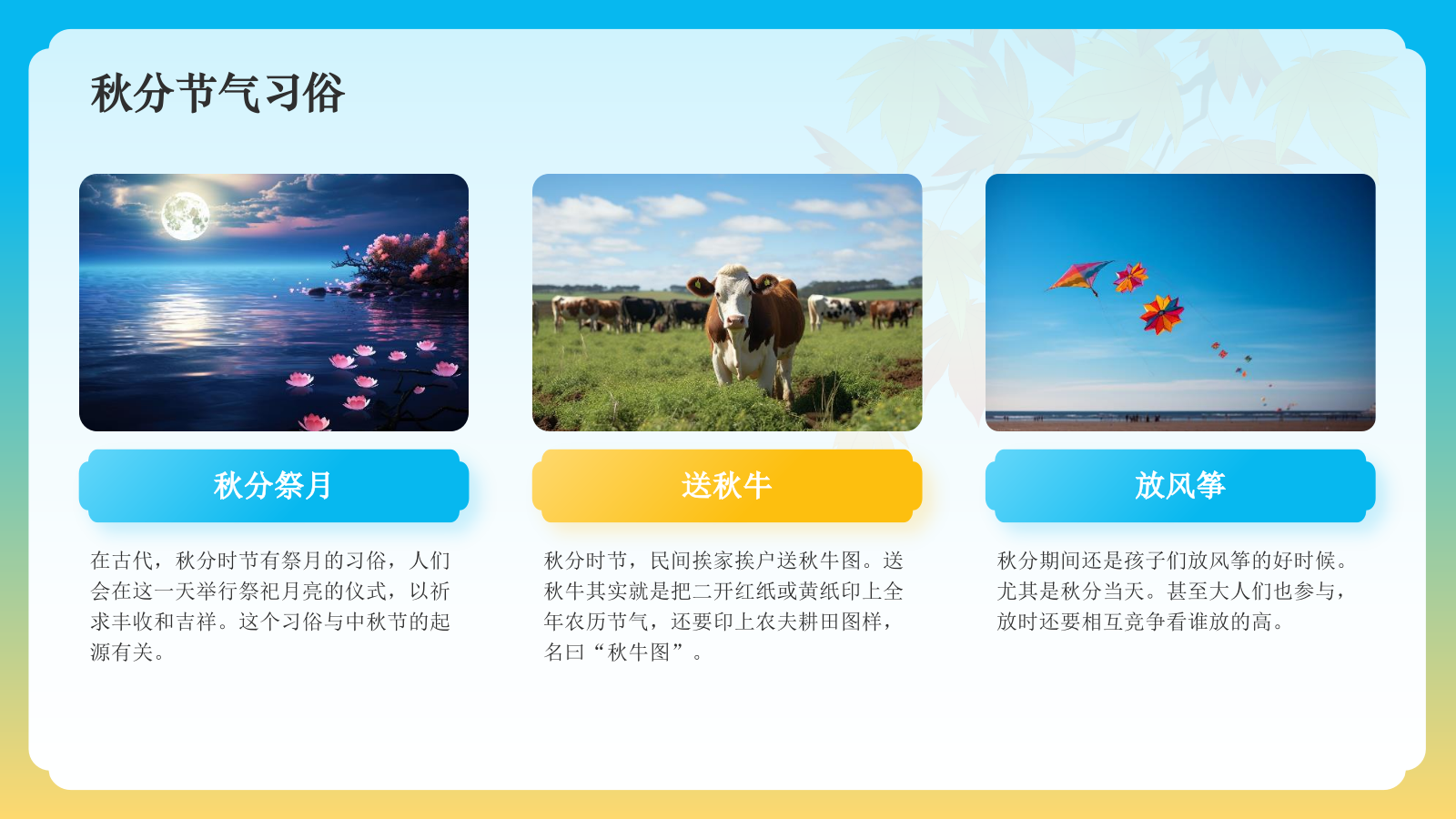 秋分节气习俗

秋分祭月

在古代，秋分时节有祭月的习俗，人们会在这一天举行祭祀月亮的仪式，以祈求丰收和吉祥。这个习俗与中秋节的起源有关。

送秋牛

秋分时节，民间挨家挨户送秋牛图。送秋牛其实就是把二开红纸或黄纸印上全年农历节气，还要印上农夫耕田图样，名曰“秋牛图”。

放风筝

秋分期间还是孩子们放风筝的好时候。尤其是秋分当天。甚至大人们也参与，放时还要相互竞争看谁放的高。